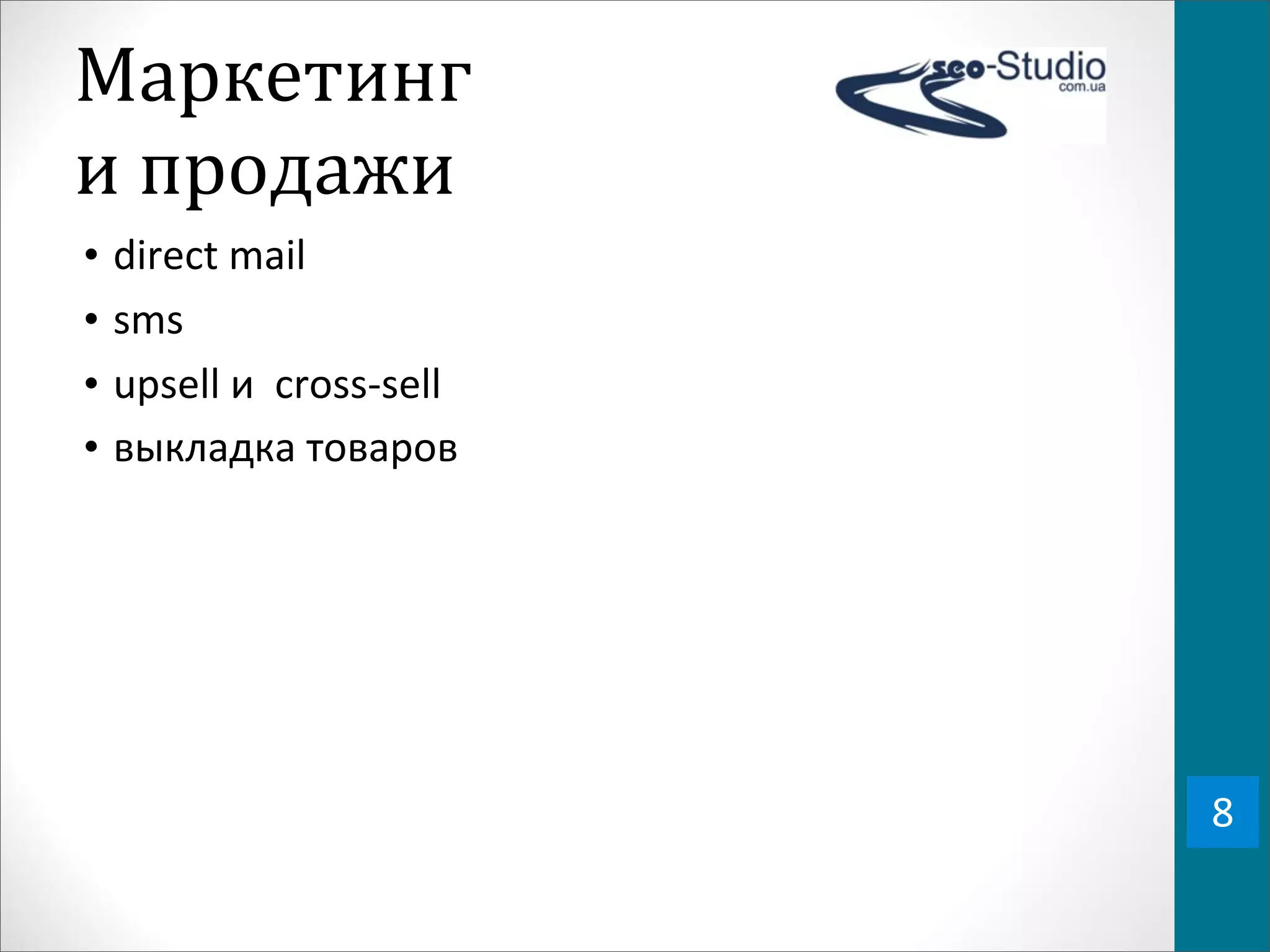 Маркетинг и продажи

seo-Studio
com.ua

• direct mail
• sms
• upsell и cross-sell
• выкладка товаров

8